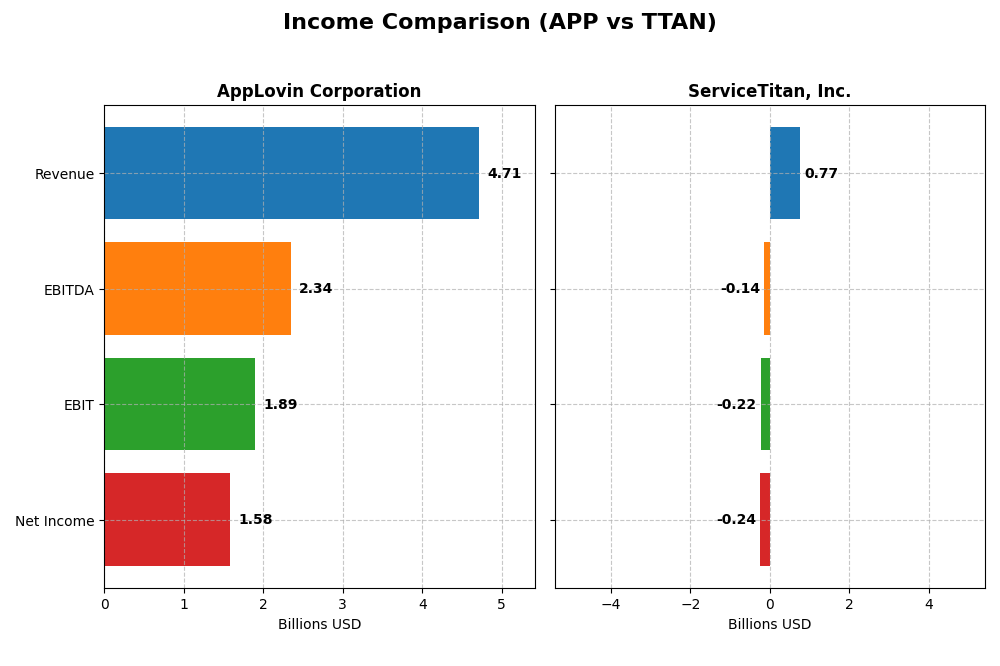 Income Comparison (APP vs TTAN)

AppLovin Corporation

Revenue
EBITDA
EBIT
Net Income

4.71
2.34
1.89
1.58

0
1
2
3
4
5
Billions USD

ServiceTitan, Inc.

0.77
-0.14
-0.22
-0.24

−4
−2
0
2
4
Billions USD